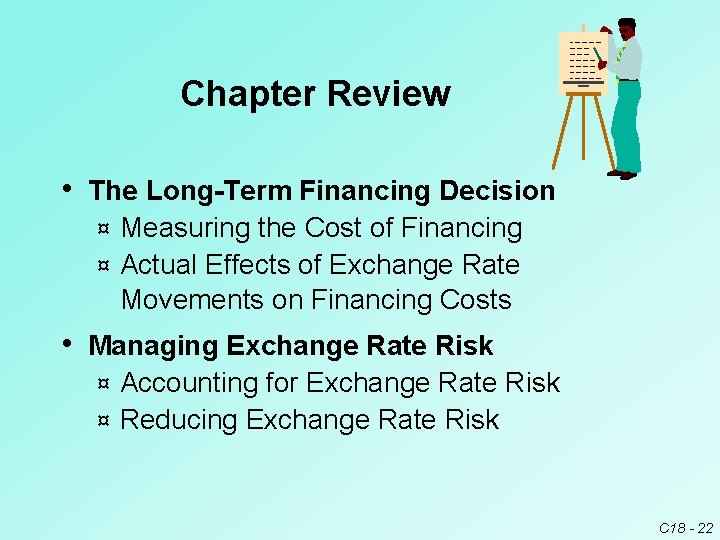 Chapter Review

• The Long-Term Financing Decision
¤ Measuring the Cost of Financing
¤ Actual Effects of Exchange Rate Movements on Financing Costs

• Managing Exchange Rate Risk
¤ Accounting for Exchange Rate Risk
¤ Reducing Exchange Rate Risk

C18 - 22